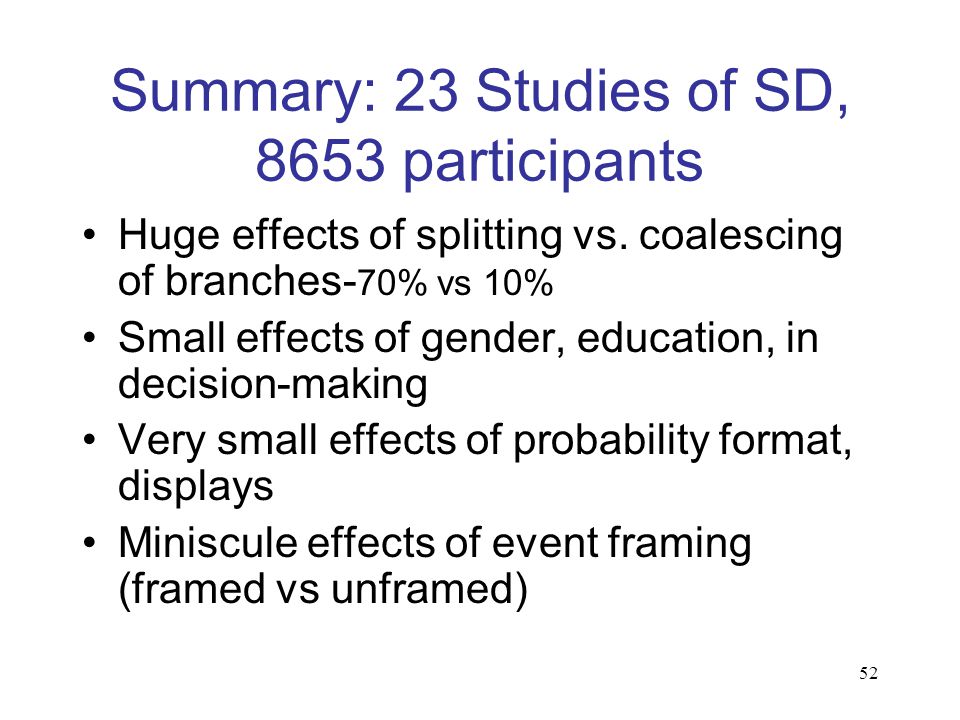 Summary: 23 Studies of SD, 8653 participants

• Huge effects of splitting vs. coalescing of branches-70% vs 10%
• Small effects of gender, education, in decision-making
• Very small effects of probability format, displays
• Miniscule effects of event framing (framed vs unframed)

52